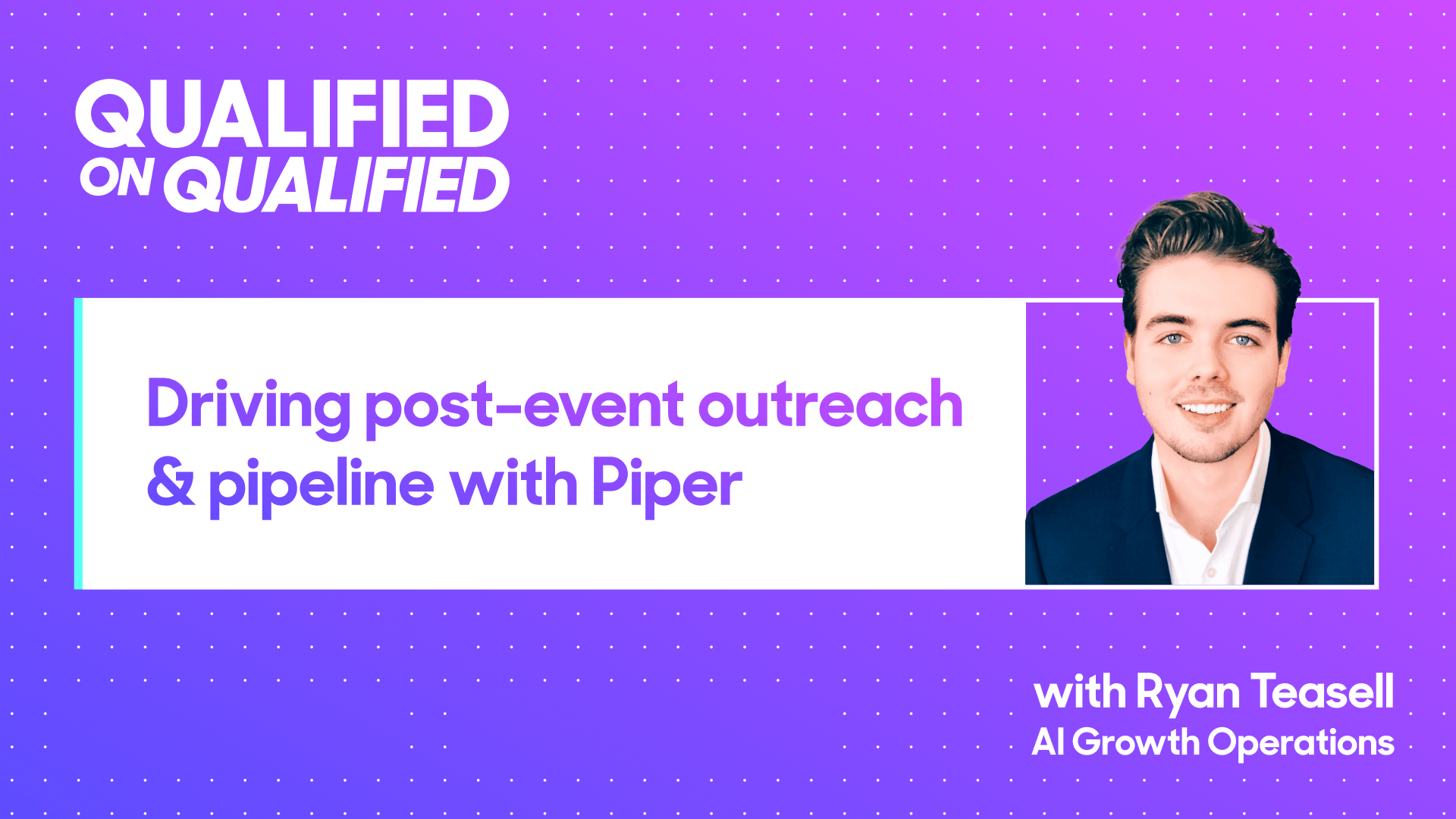 QUALIFIED ON QUALIFIED

Driving post-event outreach & pipeline with Piper

with Ryan Teasell
AI Growth Operations